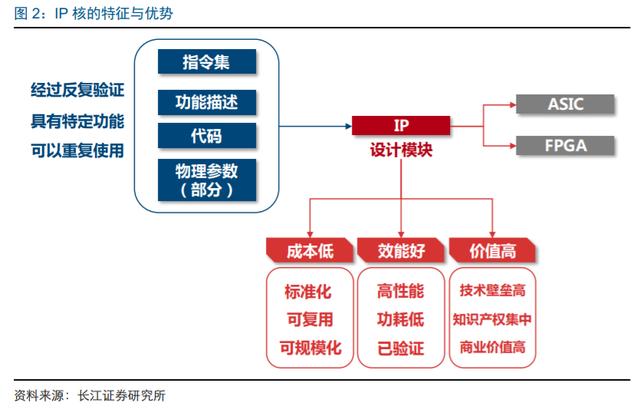 图 2：IP 核的特征与优势

经过反复验证
具有特定功能
可以重复使用

指令集
功能描述
代码
物理参数（部分）

IP
设计模块

ASIC
FPGA

成本低
标准化
可复用
可规模化

效能好
高性能
功耗低
已验证

价值高
技术壁垒高
知识产权集中
商业价值高

资料来源：长江证券研究所